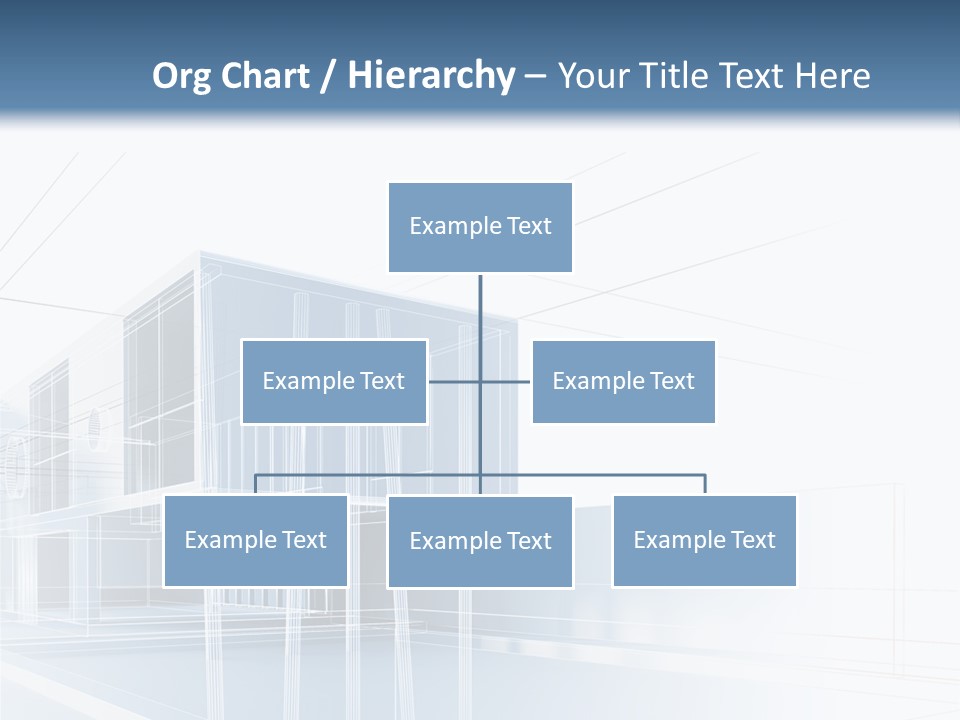 Org Chart / Hierarchy – Your Title Text Here

Example Text

Example Text

Example Text

Example Text

Example Text

Example Text